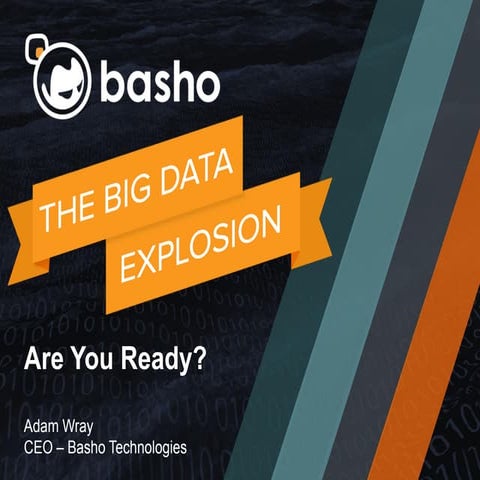 basho

THE BIG DATA EXPLOSION

Are You Ready?

Adam Wray
CEO – Basho Technologies